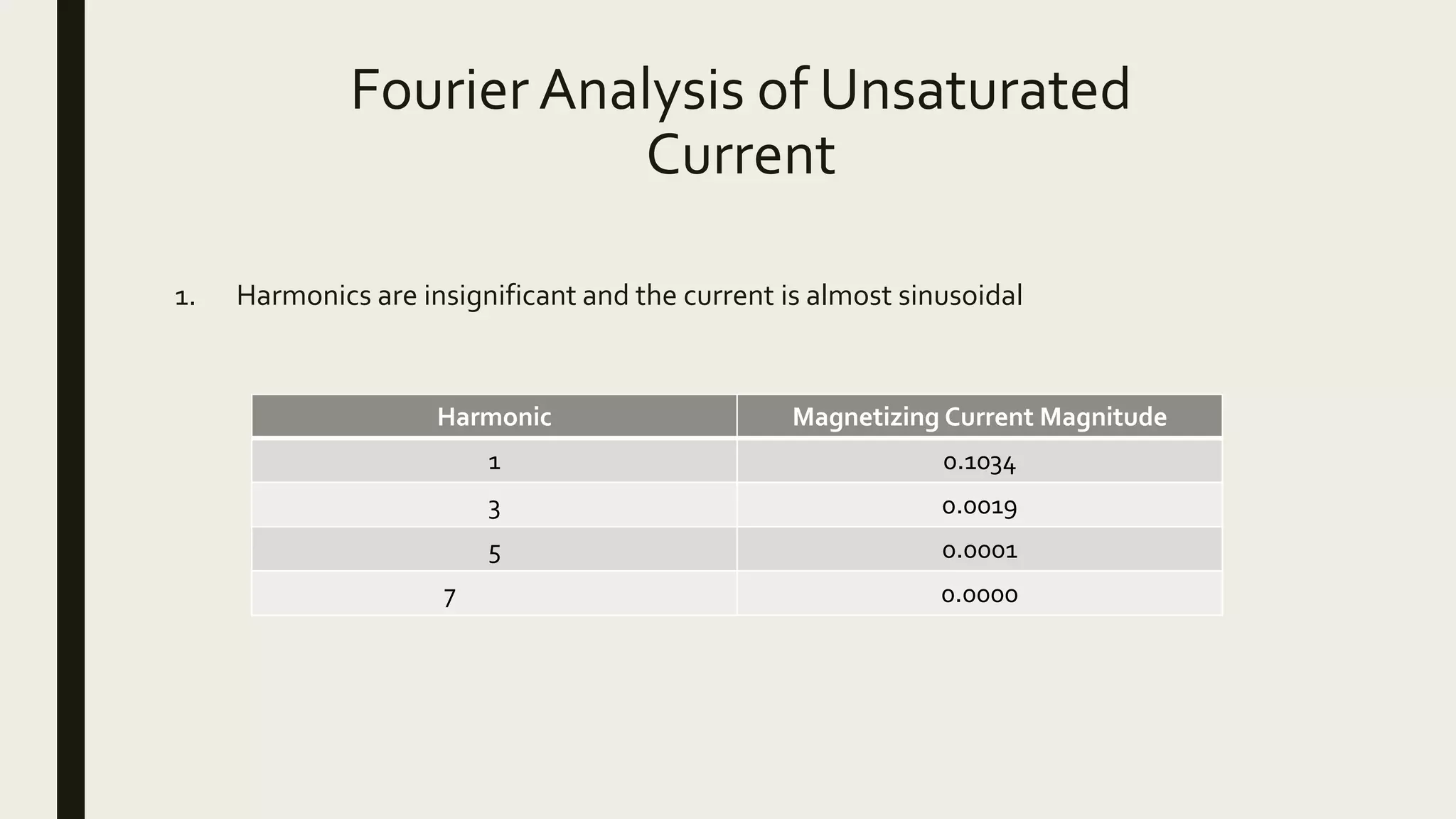 Fourier Analysis of Unsaturated Current

1. Harmonics are insignificant and the current is almost sinusoidal

| Harmonic | Magnetizing Current Magnitude |
|---|---|
| 1 | 0.1034 |
| 3 | 0.0019 |
| 5 | 0.0001 |
| 7 | 0.0000 |